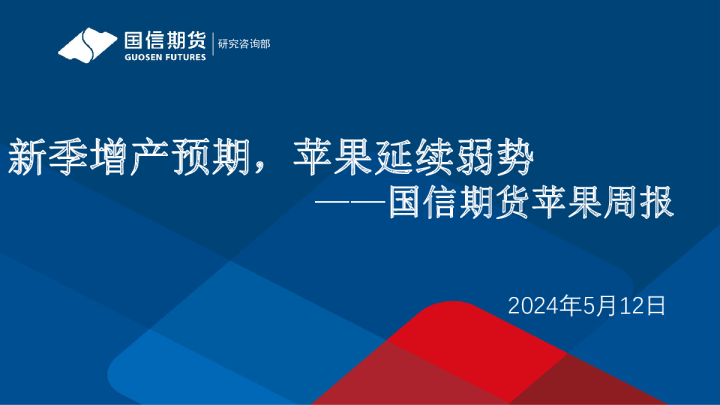 国信期货
GUOSEN FUTURES
研究咨询部

新季增产预期，苹果延续弱势
——国信期货苹果周报

2024年5月12日